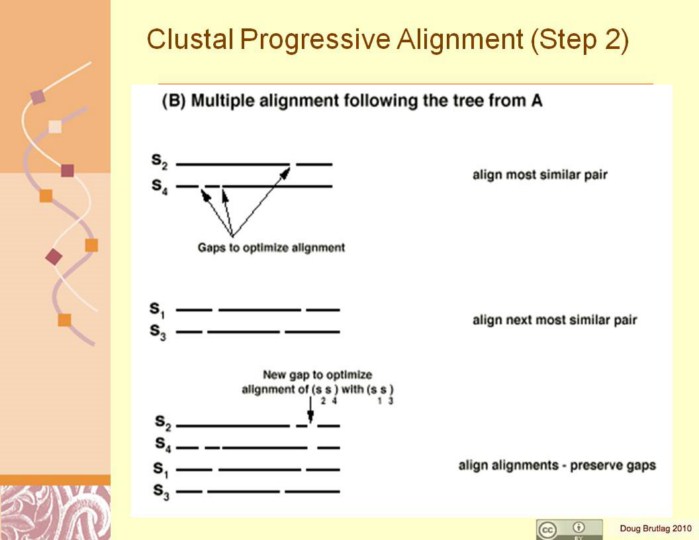 Clustal Progressive Alignment (Step 2)

(B) Multiple alignment following the tree from A

$S_2$
$S_4$

align most similar pair

Gaps to optimize alignment

$S_1$
$S_3$

align next most similar pair

New gap to optimize alignment of $(s_2 s_4)$ with $(s_1 s_3)$

$S_2$
$S_4$
$S_1$
$S_3$

align alignments - preserve gaps

cc BY

Doug Brutlag 2010